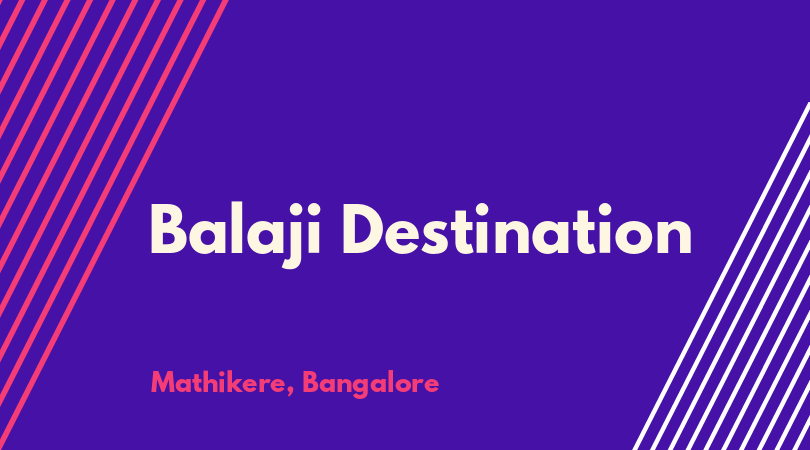 Balaji Destination

Mathikere, Bangalore